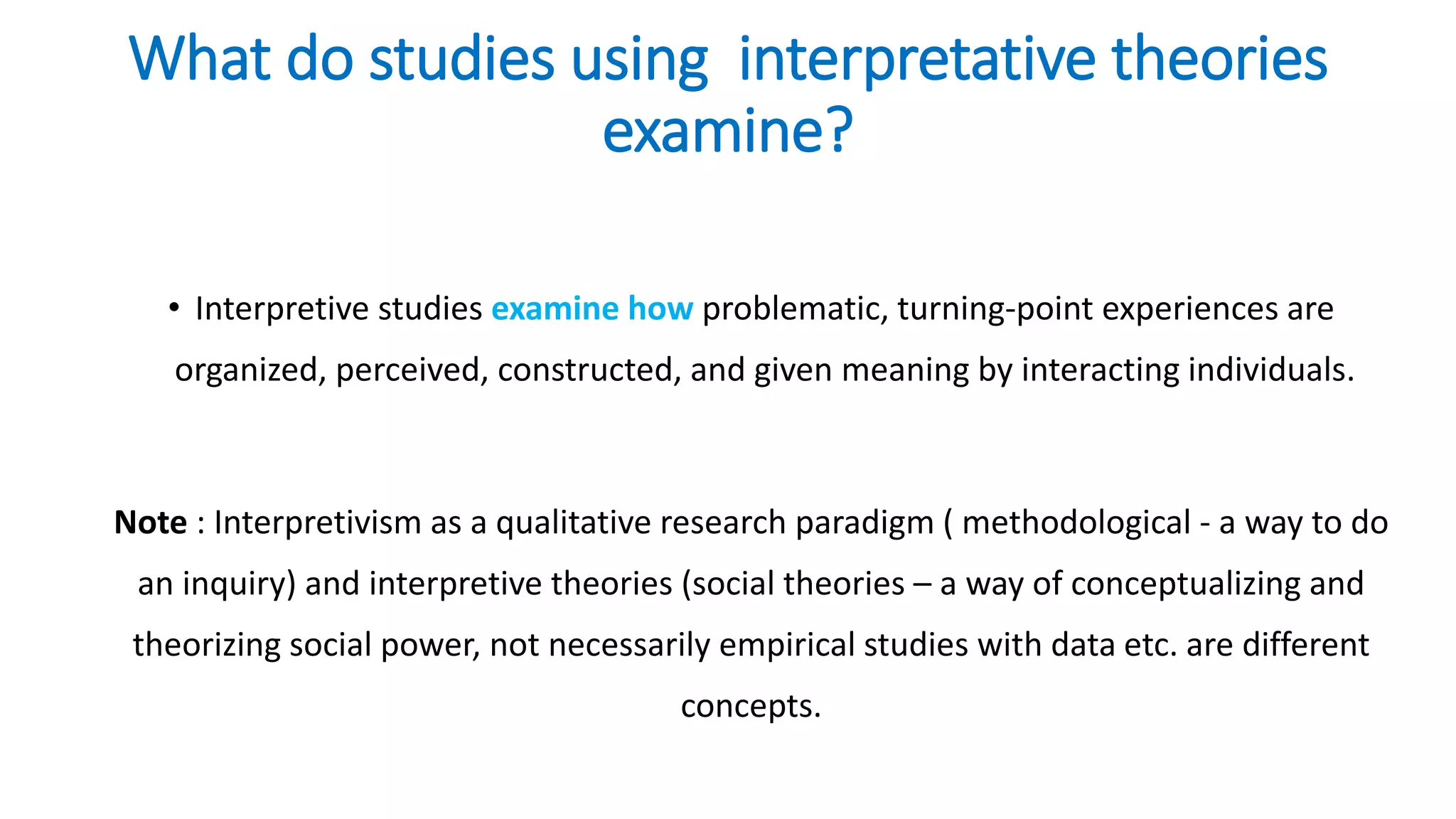 What do studies using  interpretative theories examine?

• Interpretive studies examine how problematic, turning-point experiences are organized, perceived, constructed, and given meaning by interacting individuals.

Note : Interpretivism as a qualitative research paradigm ( methodological - a way to do an inquiry) and interpretive theories (social theories – a way of conceptualizing and theorizing social power, not necessarily empirical studies with data etc. are different concepts.